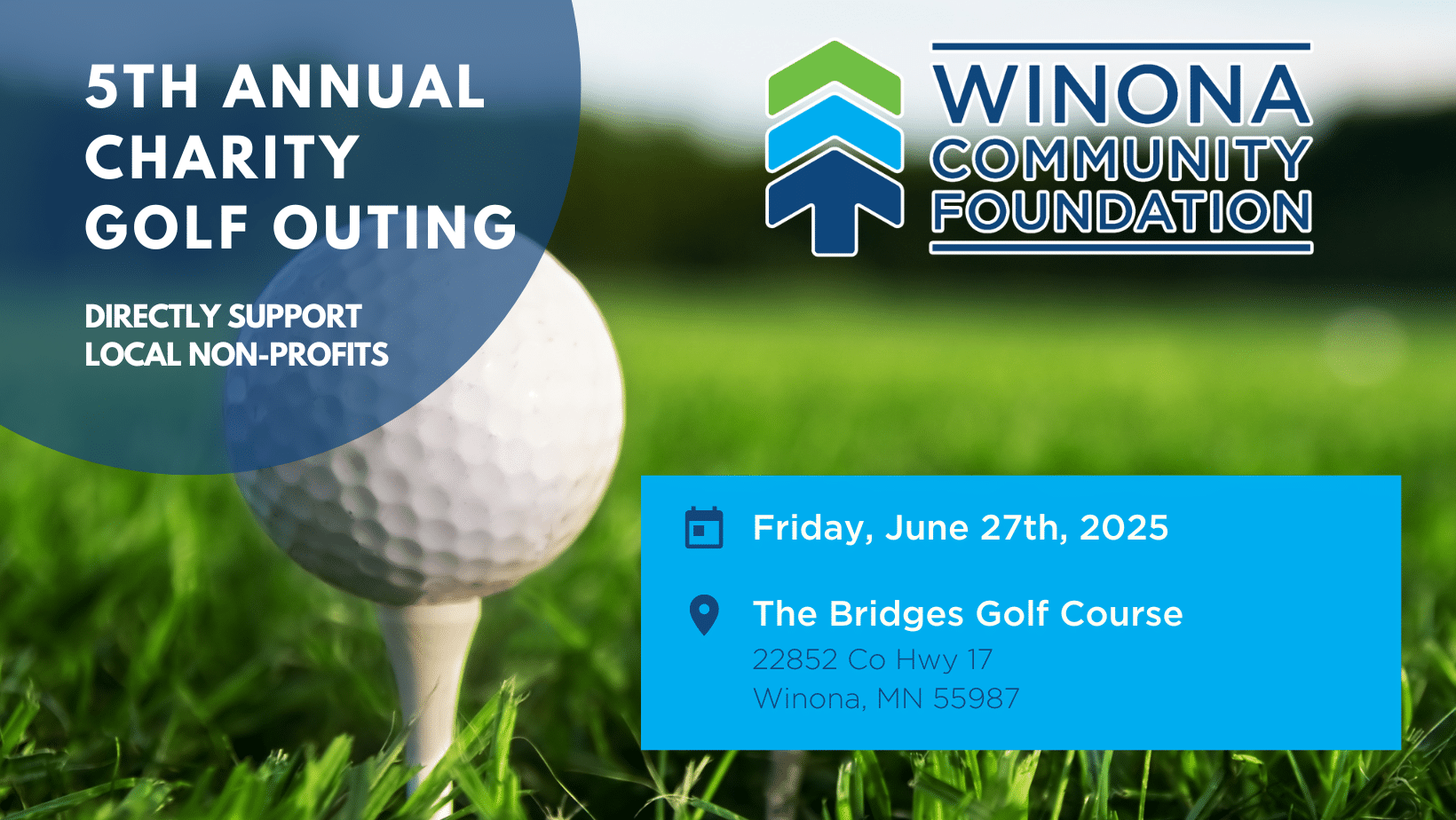 5TH ANNUAL CHARITY GOLF OUTING

DIRECTLY SUPPORT LOCAL NON-PROFITS

WINONA COMMUNITY FOUNDATION

Friday, June 27th, 2025

The Bridges Golf Course
22852 Co Hwy 17
Winona, MN 55987